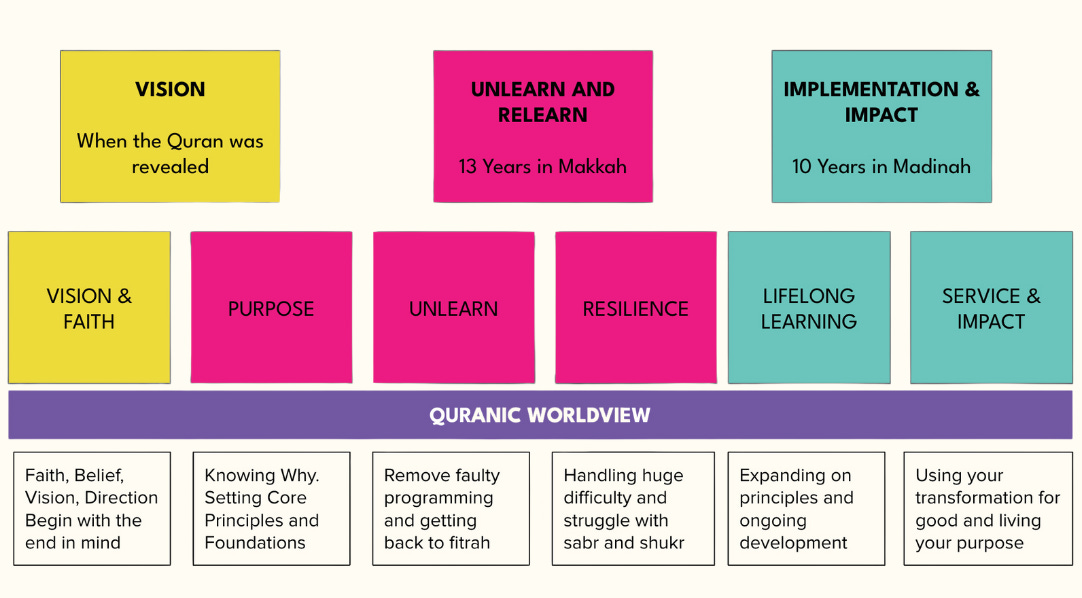 VISION

When the Quran was revealed

UNLEARN AND RELEARN

13 Years in Makkah

IMPLEMENTATION & IMPACT

10 Years in Madinah

VISION & FAITH

PURPOSE

UNLEARN

RESILIENCE

LIFELONG LEARNING

SERVICE & IMPACT

QURANIC WORLDVIEW

Faith, Belief, Vision, Direction Begin with the end in mind

Knowing Why. Setting Core Principles and Foundations

Remove faulty programming and getting back to fitrah

Handling huge difficulty and struggle with sabr and shukr

Expanding on principles and ongoing development

Using your transformation for good and living your purpose